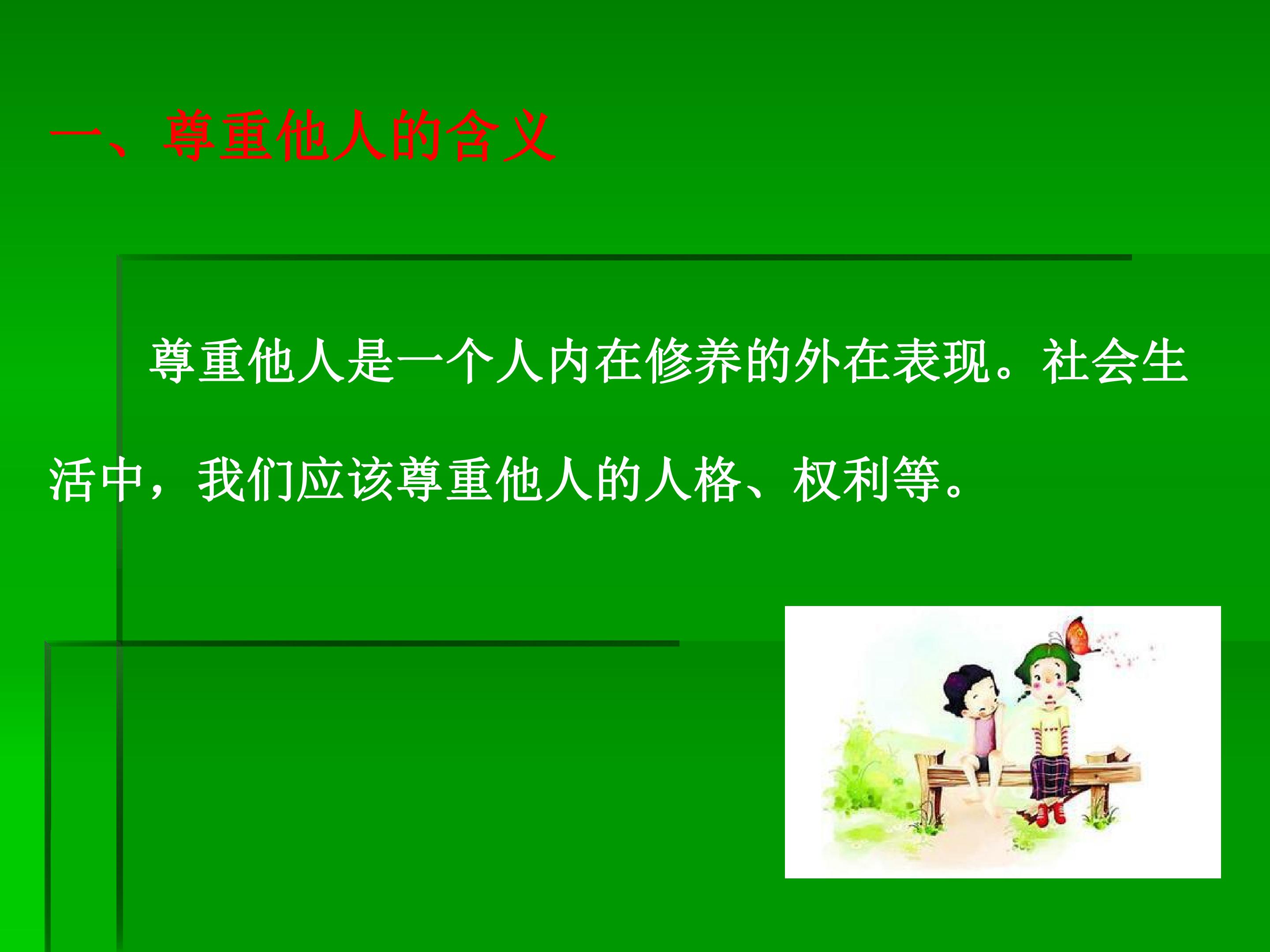 一、尊重他人的含义

尊重他人是一个人内在修养的外在表现。社会生活中，我们应该尊重他人的人格、权利等。